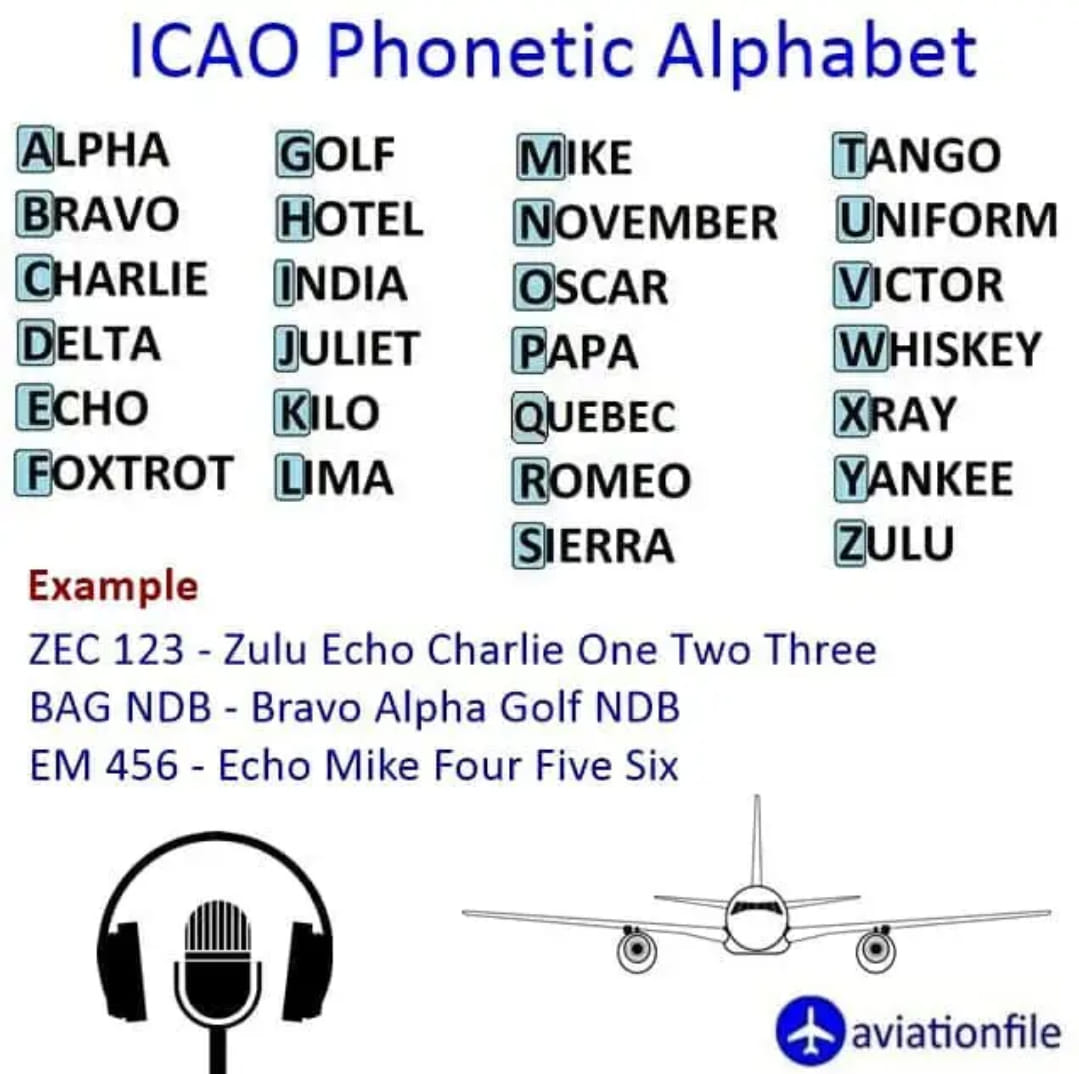 ICAO Phonetic Alphabet

ALPHA
BRAVO
CHARLIE
DELTA
ECHO
FOXTROT

GOLF
HOTEL
INDIA
JULIET
KILO
LIMA

MIKE
NOVEMBER
OSCAR
PAPA
QUEBEC
ROMEO
SIERRA

TANGO
UNIFORM
VICTOR
WHISKEY
XRAY
YANKEE
ZULU

Example
ZEC 123 - Zulu Echo Charlie One Two Three
BAG NDB - Bravo Alpha Golf NDB
EM 456 - Echo Mike Four Five Six

aviationfile